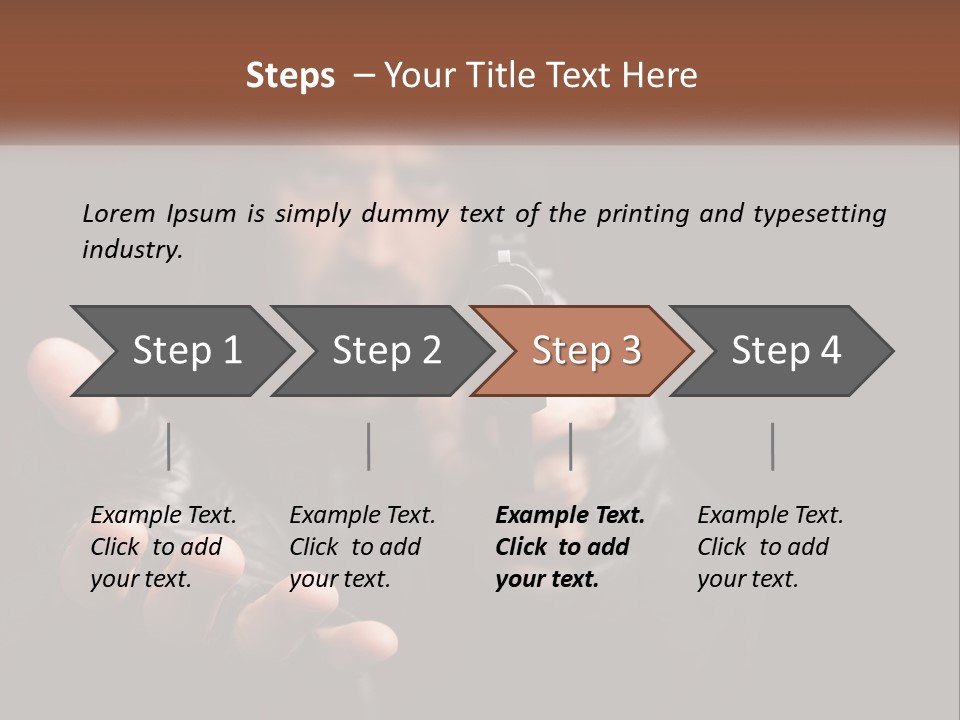 Steps – Your Title Text Here

Lorem Ipsum is simply dummy text of the printing and typesetting industry.

Step 1

Step 2

Step 3

Step 4

Example Text. Click to add your text.

Example Text. Click to add your text.

Example Text. Click to add your text.

Example Text. Click to add your text.